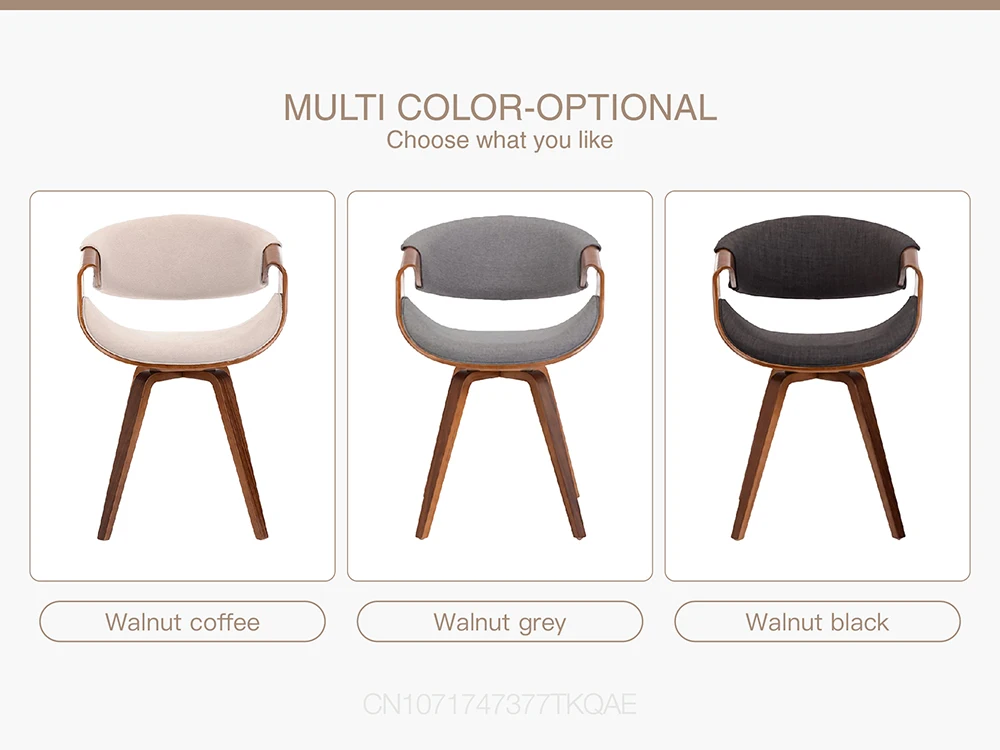 MULTI COLOR-OPTIONAL
Choose what you like

Walnut coffee

Walnut grey

Walnut black

CN1071747377TKQAE